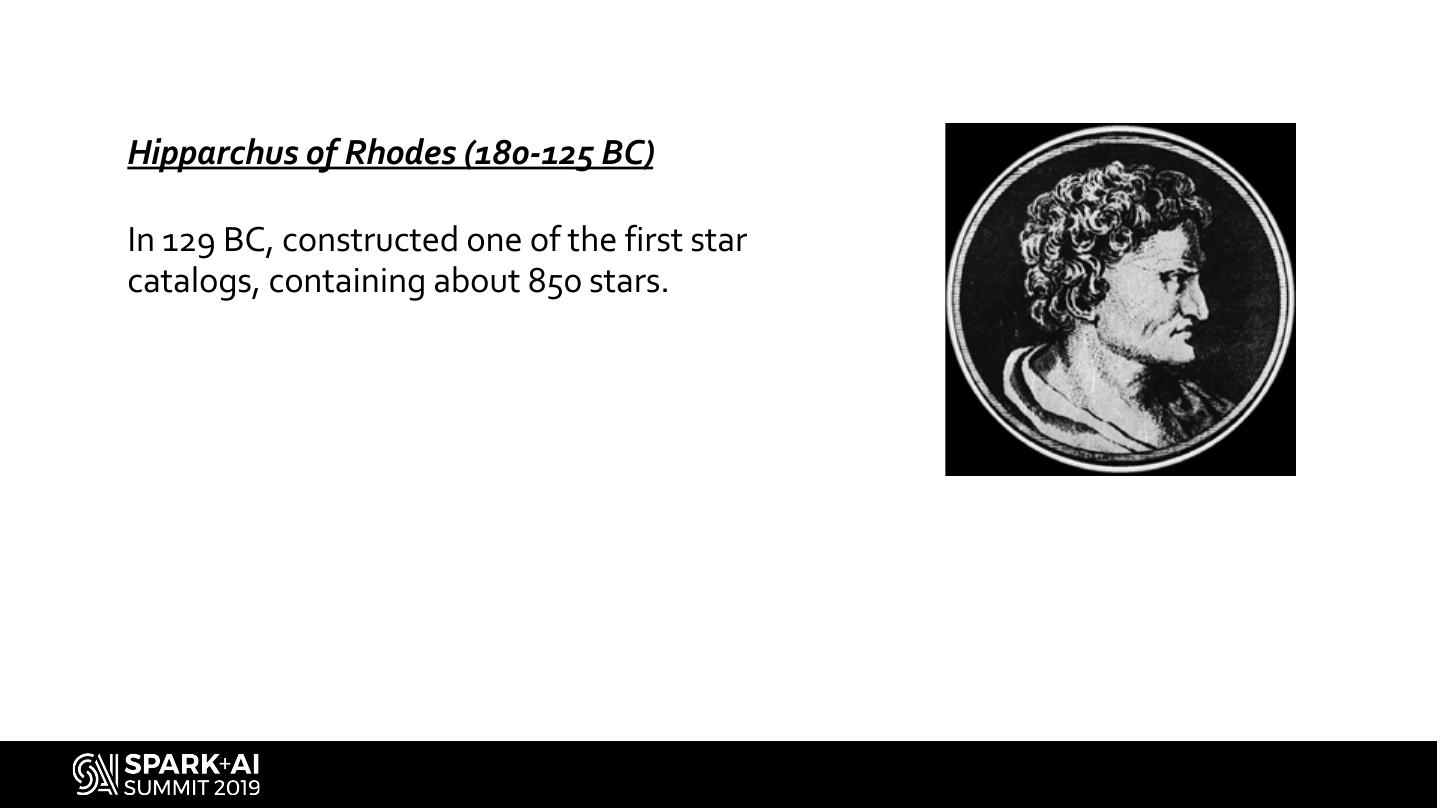 Hipparchus of Rhodes (180-125 BC)

In 129 BC, constructed one of the first star catalogs, containing about 850 stars.

SPARK+AI SUMMIT 2019